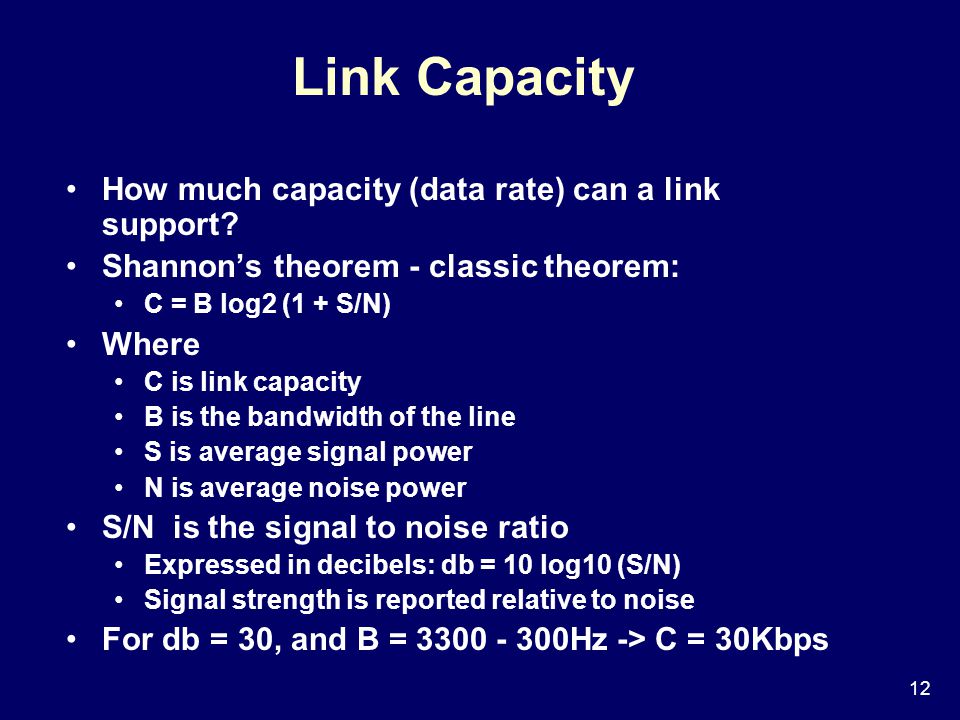 Link Capacity

• How much capacity (data rate) can a link support?
• Shannon's theorem - classic theorem:
  • C = B log2 (1 + S/N)
• Where
  • C is link capacity
  • B is the bandwidth of the line
  • S is average signal power
  • N is average noise power
• S/N is the signal to noise ratio
  • Expressed in decibels: db = 10 log10 (S/N)
  • Signal strength is reported relative to noise
• For db = 30, and B = 3300 - 300Hz -> C = 30Kbps

12